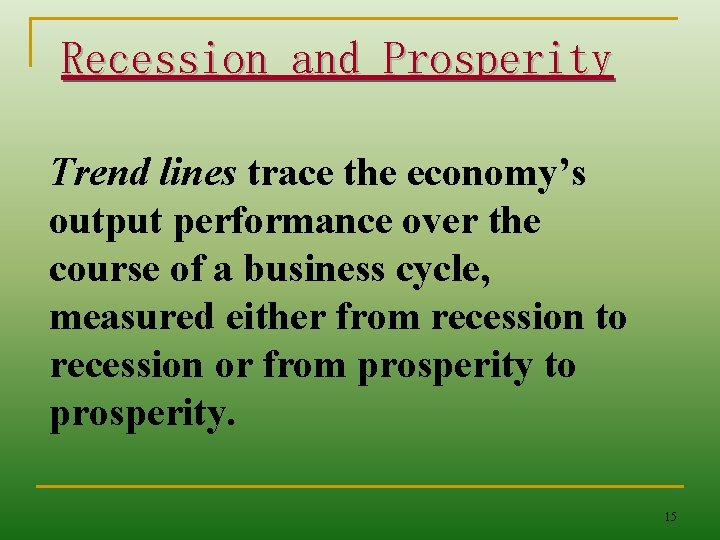 Recession and Prosperity

Trend lines trace the economy’s output performance over the course of a business cycle, measured either from recession to recession or from prosperity to prosperity.

15